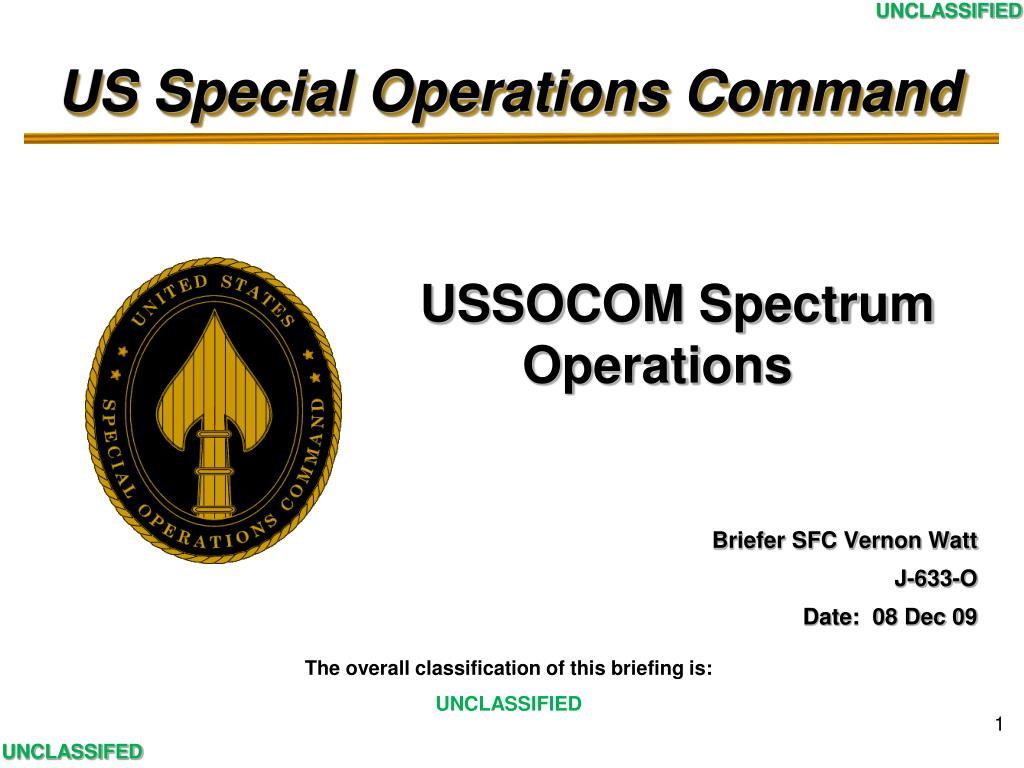 UNCLASSIFIED

US Special Operations Command

UNITED STATES SPECIAL OPERATIONS COMMAND

USSOCOM Spectrum Operations

Briefer SFC Vernon Watt

J-633-O

Date: 08 Dec 09

The overall classification of this briefing is:

UNCLASSIFIED

1

UNCLASSIFED